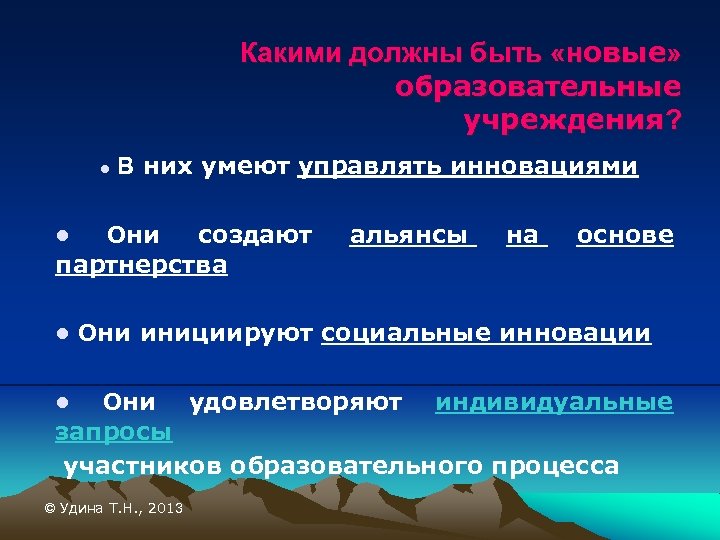 Какими должны быть «новые» образовательные учреждения?

● В них умеют управлять инновациями

● Они создают альянсы на основе партнерства

● Они инициируют социальные инновации

● Они удовлетворяют индивидуальные запросы участников образовательного процесса

© Удина Т.Н., 2013